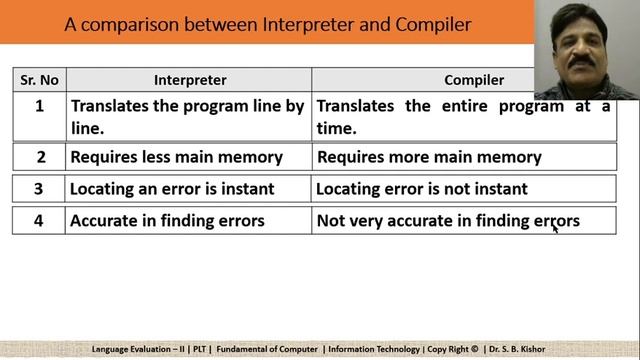 A comparison between Interpreter and Compiler

| Sr. No | Interpreter | Compiler |
|---|---|---|
| 1 | Translates the program line by line. | Translates the entire program at a time. |
| 2 | Requires less main memory | Requires more main memory |
| 3 | Locating an error is instant | Locating error is not instant |
| 4 | Accurate in finding errors | Not very accurate in finding errors |

Language Evaluation – II | PLT | Fundamental of Computer | Information Technology | Copy Right © | Dr. S. B. Kishor